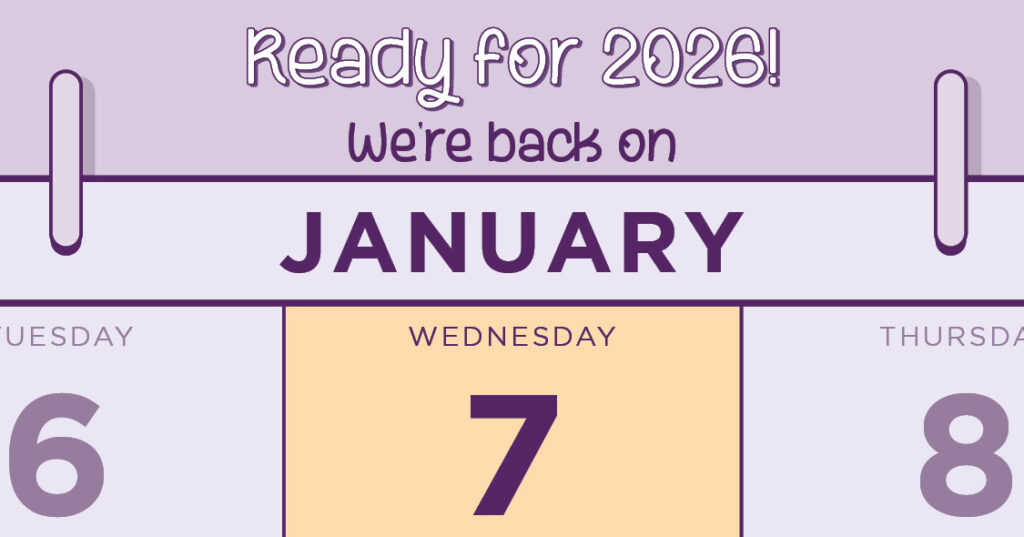 Ready for 2026!
We're back on

JANUARY

UESDAY
6

WEDNESDAY
7

THURSDA
8